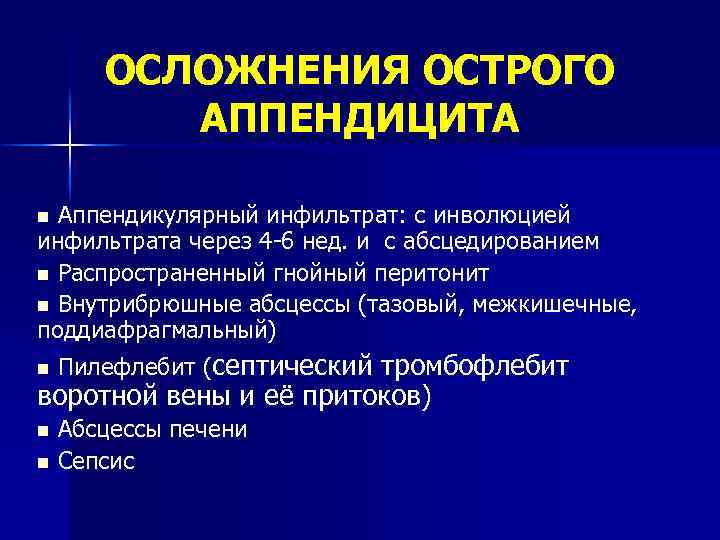 ОСЛОЖНЕНИЯ ОСТРОГО АППЕНДИЦИТА

■ Аппендикулярный инфильтрат: с инволюцией инфильтрата через 4-6 нед. и с абсцедированием

■ Распространенный гнойный перитонит

■ Внутрибрюшные абсцессы (тазовый, межкишечные, поддиафрагмальный)

■ Пилефлебит (септический тромбофлебит воротной вены и её притоков)

■ Абсцессы печени

■ Сепсис